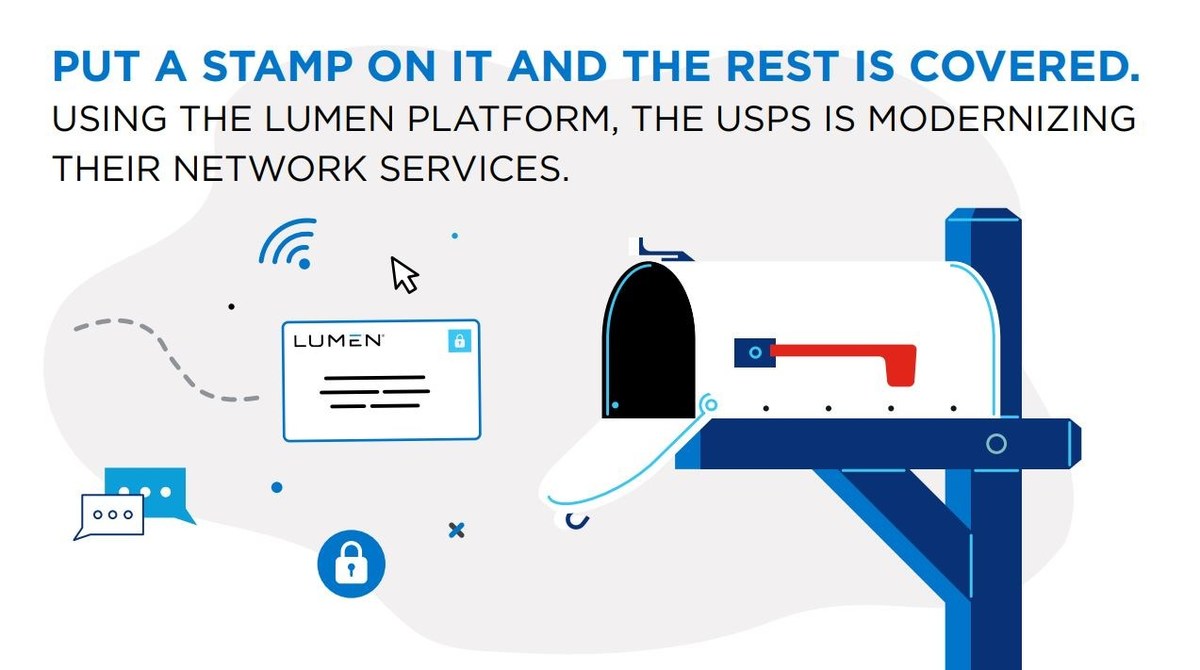 PUT A STAMP ON IT AND THE REST IS COVERED.
USING THE LUMEN PLATFORM, THE USPS IS MODERNIZING THEIR NETWORK SERVICES.

LUMEN